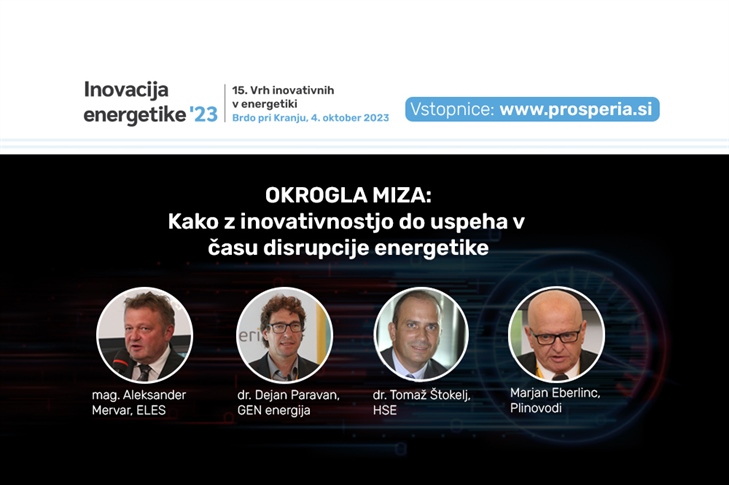 Inovacija energetike '23

15. Vrh inovativnih v energetiki
Brdo pri Kranju, 4. oktober 2023

Vstopnice: www.prosperia.si

OKROGLA MIZA:
Kako z inovativnostjo do uspeha v času disrupcije energetike

mag. Aleksander Mervar, ELES

dr. Dejan Paravan, GEN energija

dr. Tomaž Štokelj, HSE

Marjan Eberlinc, Plinovodi